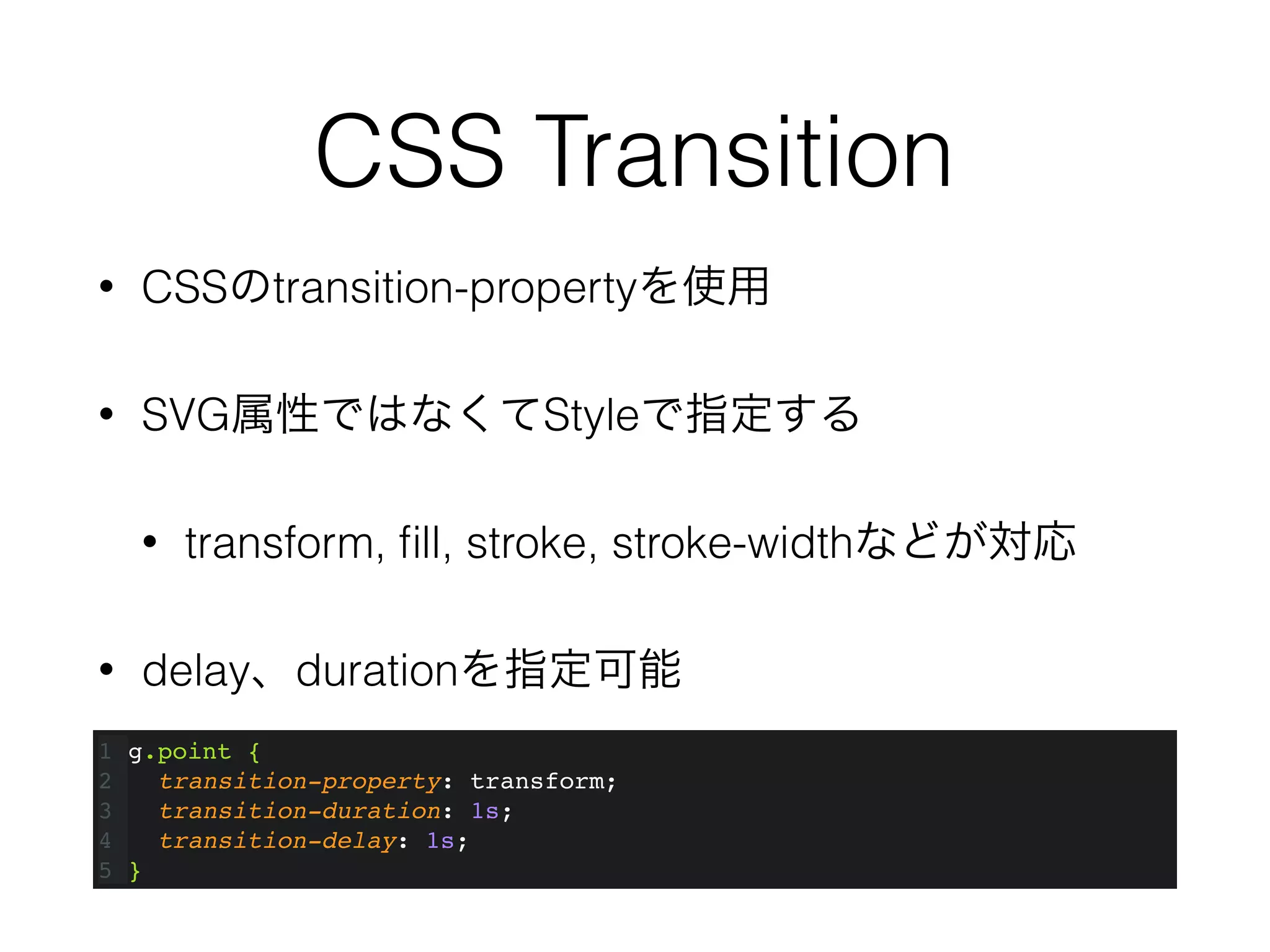 CSS Transition

• CSSのtransition-propertyを使用

• SVG属性ではなくてStyleで指定する

• transform, fill, stroke, stroke-widthなどが対応

• delay、durationを指定可能

1 g.point {
2   transition-property: transform;
3   transition-duration: 1s;
4   transition-delay: 1s;
5 }